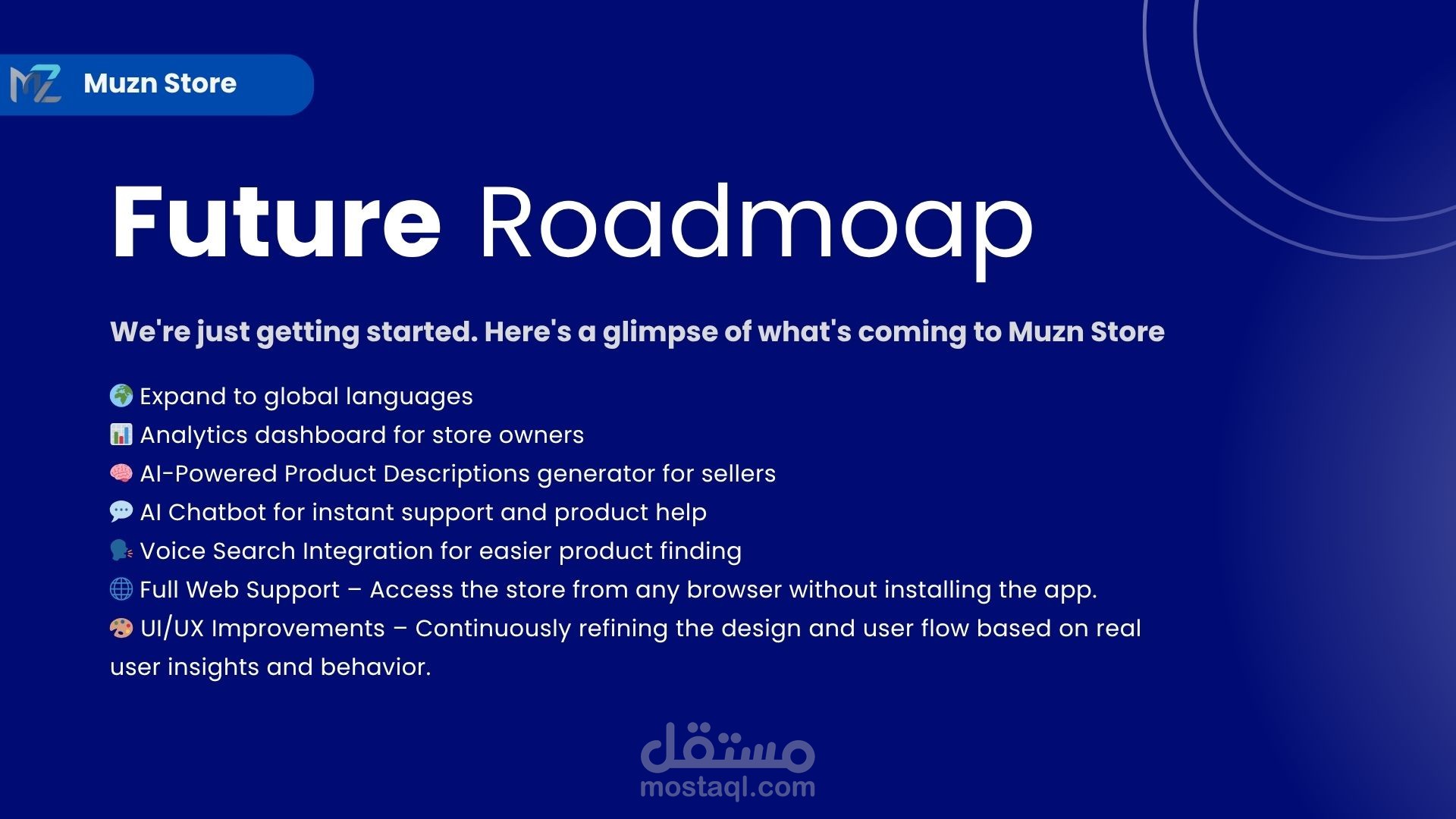 MZ Muzn Store

Future Roadmoap

We're just getting started. Here's a glimpse of what's coming to Muzn Store

🌍 Expand to global languages
📊 Analytics dashboard for store owners
🧠 AI-Powered Product Descriptions generator for sellers
💬 AI Chatbot for instant support and product help
🗣️ Voice Search Integration for easier product finding
🌐 Full Web Support – Access the store from any browser without installing the app.
🎨 UI/UX Improvements – Continuously refining the design and user flow based on real user insights and behavior.

مستقل
mostaql.com